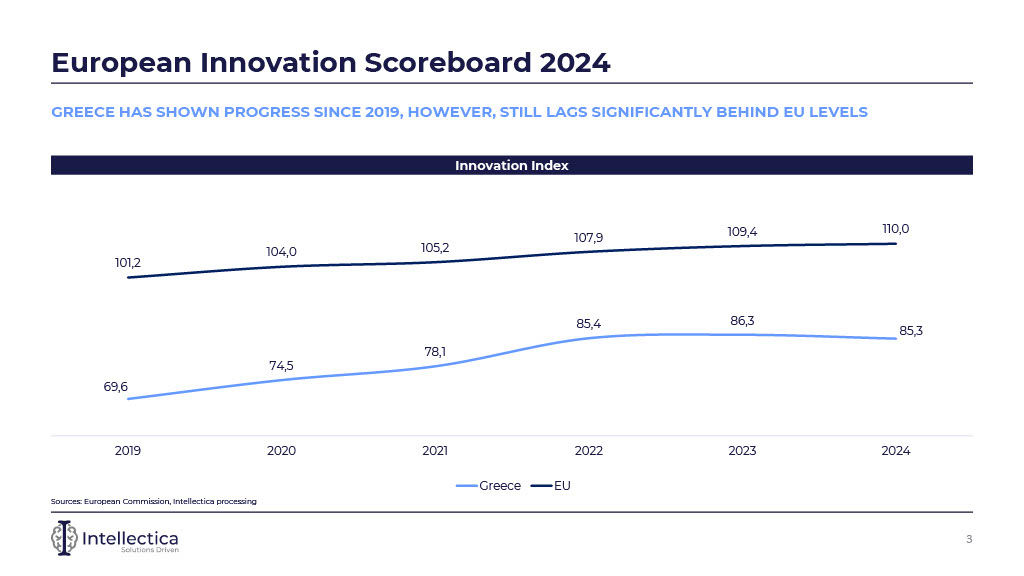 European Innovation Scoreboard 2024

GREECE HAS SHOWN PROGRESS SINCE 2019, HOWEVER, STILL LAGS SIGNIFICANTLY BEHIND EU LEVELS

Innovation Index

101,2
104,0
105,2
107,9
109,4
110,0

69,6
74,5
78,1
85,4
86,3
85,3

2019
2020
2021
2022
2023
2024

Greece
EU

Sources: European Commission, Intellectica processing

Intellectica
Solutions Driven

3